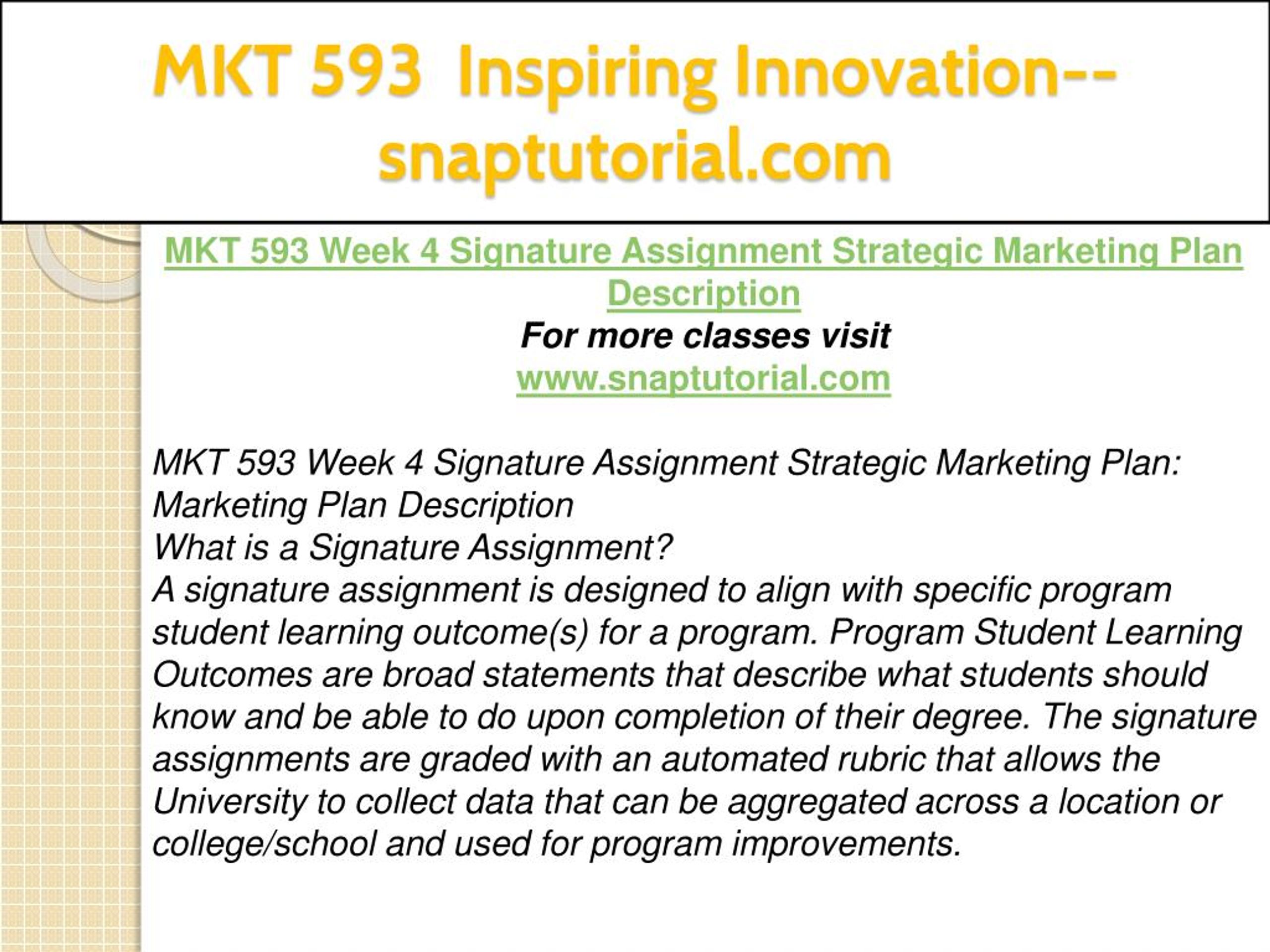 MKT 593 Inspiring Innovation--snaptutorial.com

MKT 593 Week 4 Signature Assignment Strategic Marketing Plan Description
For more classes visit
www.snaptutorial.com

MKT 593 Week 4 Signature Assignment Strategic Marketing Plan: Marketing Plan Description
What is a Signature Assignment?
A signature assignment is designed to align with specific program student learning outcome(s) for a program. Program Student Learning Outcomes are broad statements that describe what students should know and be able to do upon completion of their degree. The signature assignments are graded with an automated rubric that allows the University to collect data that can be aggregated across a location or college/school and used for program improvements.